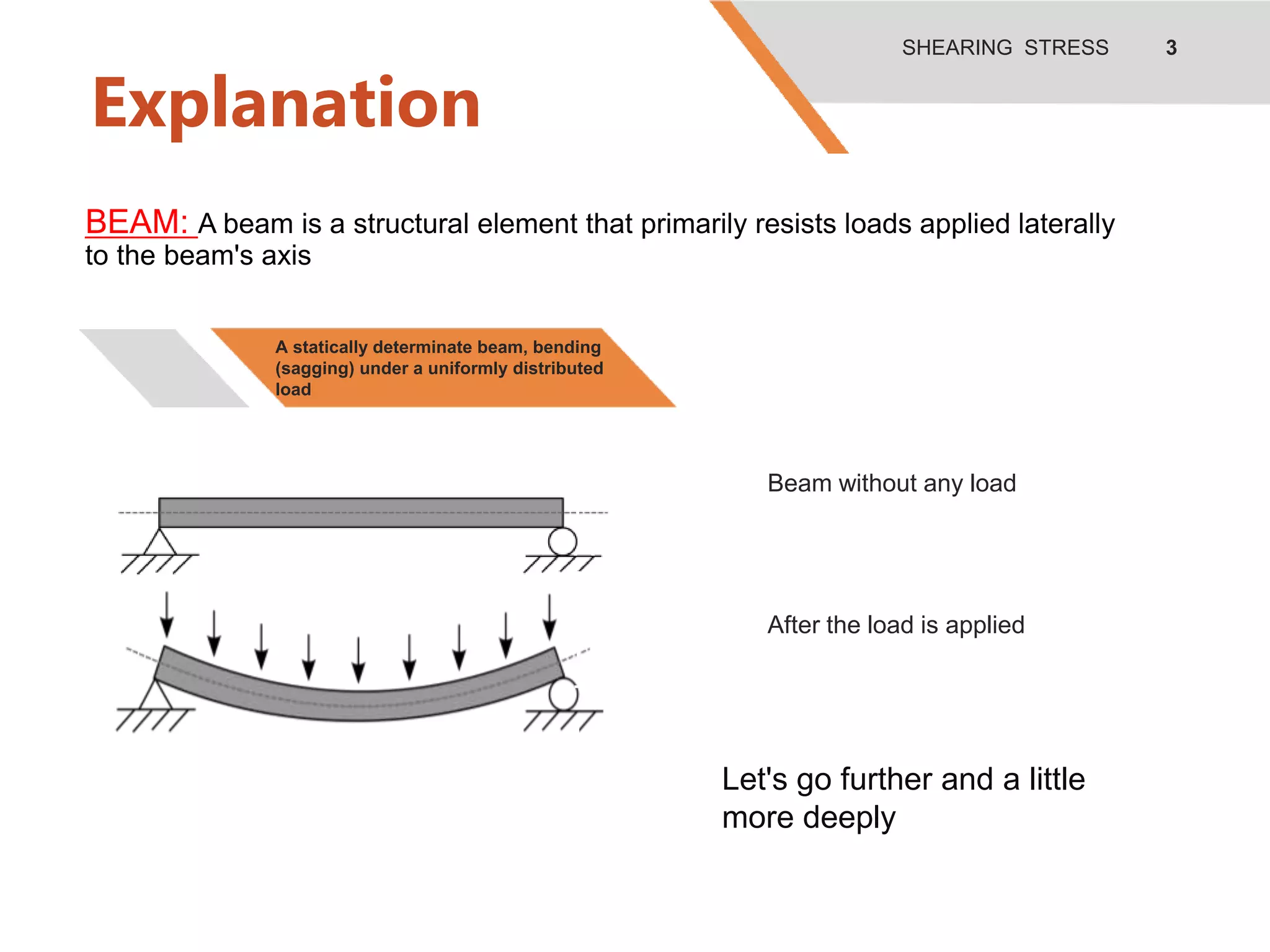 SHEARING STRESS 3

Explanation

BEAM: A beam is a structural element that primarily resists loads applied laterally to the beam's axis

A statically determinate beam, bending (sagging) under a uniformly distributed load

Beam without any load

After the load is applied

Let's go further and a little more deeply